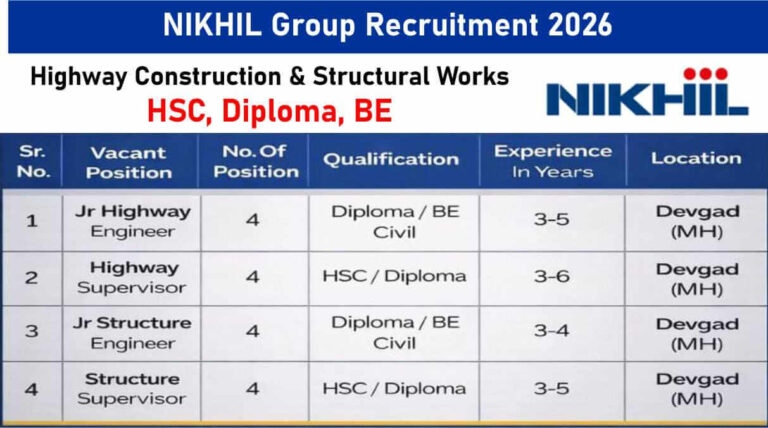 NIKHIL Group Recruitment 2026

Highway Construction & Structural Works

HSC, Diploma, BE

NIKHIL

| Sr. No. | Vacant Position | No. Of Position | Qualification | Experience In Years | Location |
|---|---|---|---|---|---|
| 1 | Jr Highway Engineer | 4 | Diploma / BE Civil | 3-5 | Devgad (MH) |
| 2 | Highway Supervisor | 4 | HSC / Diploma | 3-6 | Devgad (MH) |
| 3 | Jr Structure Engineer | 4 | Diploma / BE Civil | 3-4 | Devgad (MH) |
| 4 | Structure Supervisor | 4 | HSC / Diploma | 3-5 | Devgad (MH) |